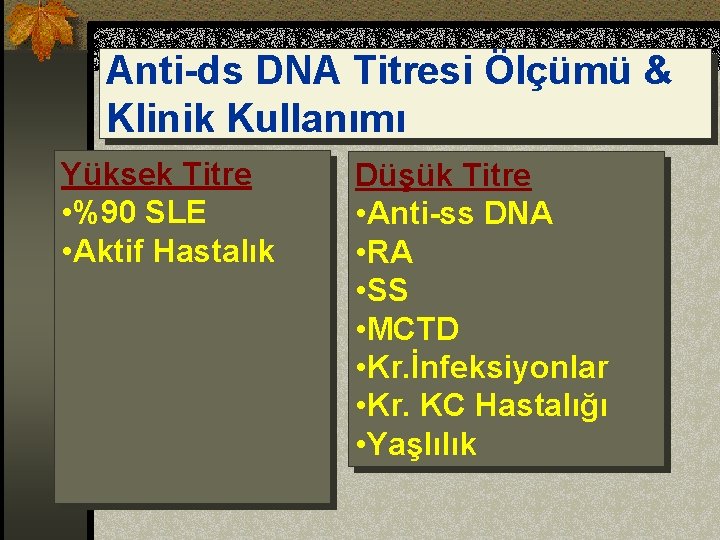 Anti-ds DNA Titresi Ölçümü & Klinik Kullanımı

Yüksek Titre
•%90 SLE
•Aktif Hastalık

Düşük Titre
•Anti-ss DNA
•RA
•SS
•MCTD
•Kr.İnfeksiyonlar
•Kr. KC Hastalığı
•Yaşlılık